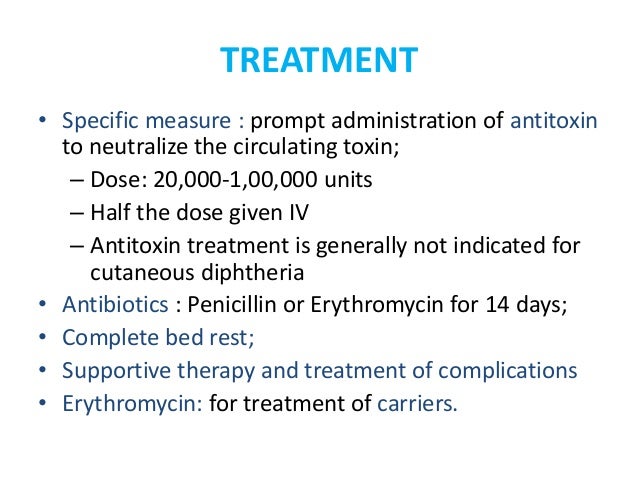 TREATMENT

• Specific measure : prompt administration of antitoxin to neutralize the circulating toxin;
– Dose: 20,000-1,00,000 units
– Half the dose given IV
– Antitoxin treatment is generally not indicated for cutaneous diphtheria
• Antibiotics : Penicillin or Erythromycin for 14 days;
• Complete bed rest;
• Supportive therapy and treatment of complications
• Erythromycin: for treatment of carriers.